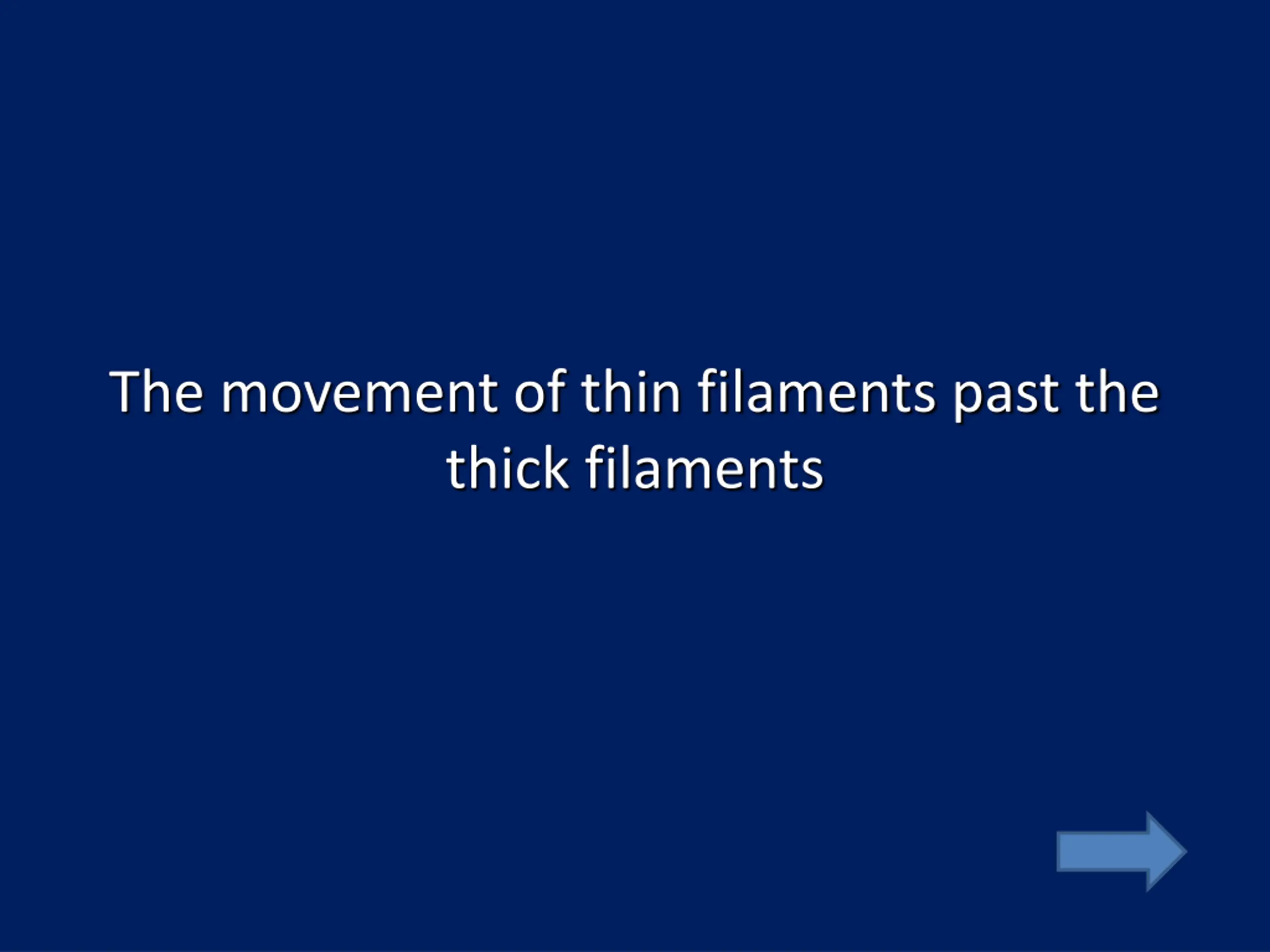 The movement of thin filaments past the thick filaments